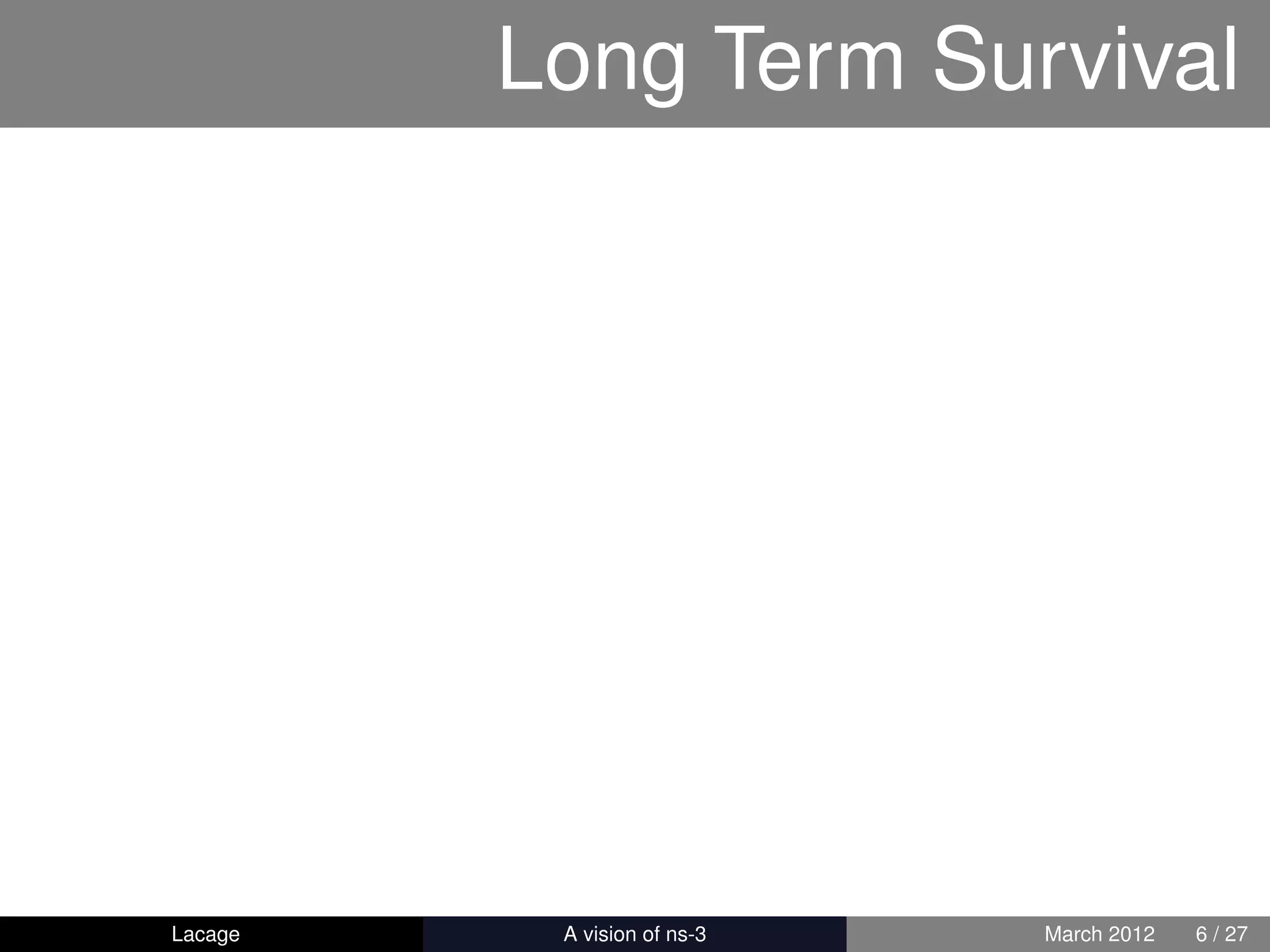 Long Term Survival

Lacage

A vision of ns-3

March 2012 6 / 27